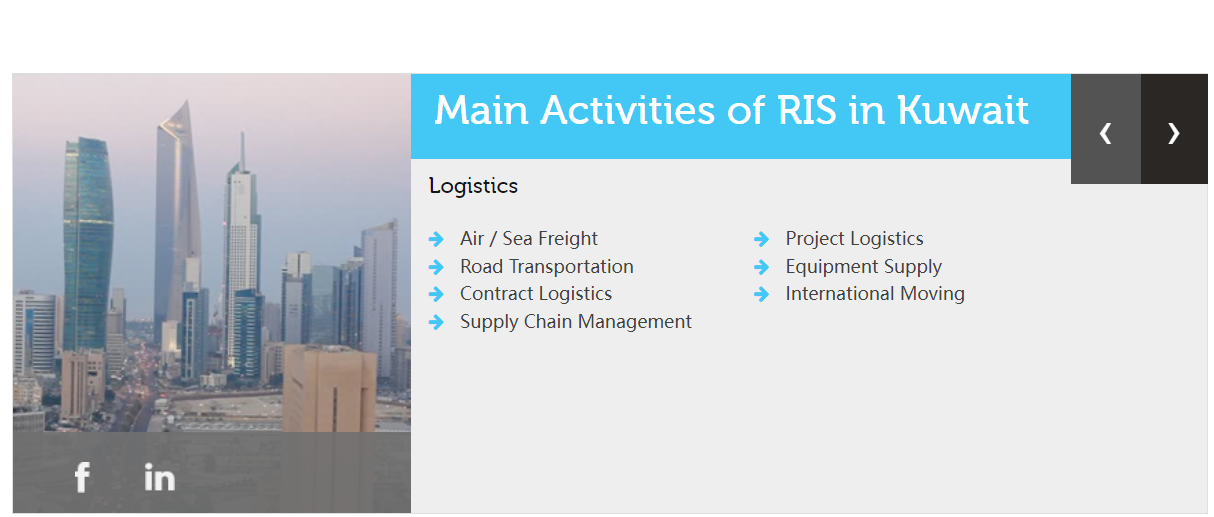 Main Activities of RIS in Kuwait

‹ ›

Logistics

Air / Sea Freight
Road Transportation
Contract Logistics
Supply Chain Management

Project Logistics
Equipment Supply
International Moving

f in